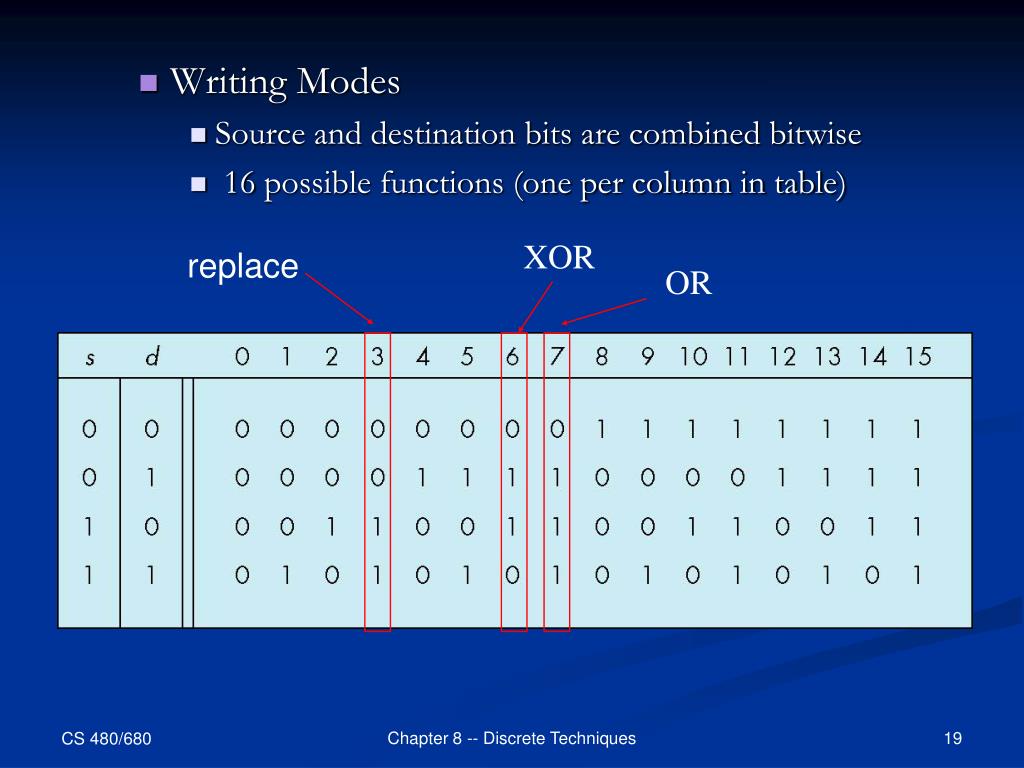 Writing Modes

Source and destination bits are combined bitwise

16 possible functions (one per column in table)

replace

XOR

OR

| s | d | 0 | 1 | 2 | 3 | 4 | 5 | 6 | 7 | 8 | 9 | 10 | 11 | 12 | 13 | 14 | 15 |
|---|---|---|---|---|---|---|---|---|---|---|---|---|---|---|---|---|---|
| 0 | 0 | 0 | 0 | 0 | 0 | 0 | 0 | 0 | 0 | 1 | 1 | 1 | 1 | 1 | 1 | 1 | 1 |
| 0 | 1 | 0 | 0 | 0 | 0 | 1 | 1 | 1 | 1 | 0 | 0 | 0 | 0 | 1 | 1 | 1 | 1 |
| 1 | 0 | 0 | 0 | 1 | 1 | 0 | 0 | 1 | 1 | 0 | 0 | 1 | 1 | 0 | 0 | 1 | 1 |
| 1 | 1 | 0 | 1 | 0 | 1 | 0 | 1 | 0 | 1 | 0 | 1 | 0 | 1 | 0 | 1 | 0 | 1 |

CS 480/680

Chapter 8 -- Discrete Techniques

19